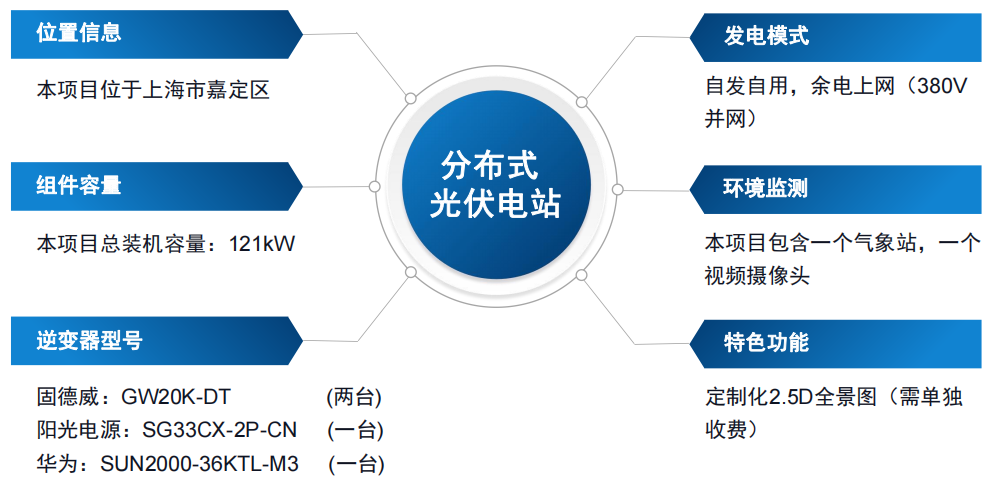 位置信息

本项目位于上海市嘉定区

组件容量

本项目总装机容量：121kW

逆变器型号

固德威：GW20K-DT (两台)
阳光电源：SG33CX-2P-CN (一台)
华为：SUN2000-36KTL-M3 (一台)

分布式
光伏电站

发电模式

自发自用，余电上网（380V并网）

环境监测

本项目包含一个气象站，一个视频摄像头

特色功能

定制化2.5D全景图（需单独收费）